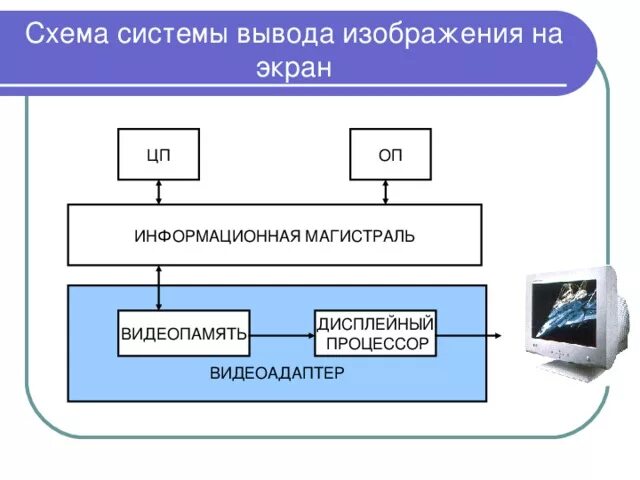 Схема системы вывода изображения на экран

ЦП

ОП

ИНФОРМАЦИОННАЯ МАГИСТРАЛЬ

ВИДЕОПАМЯТЬ

ДИСПЛЕЙНЫЙ ПРОЦЕССОР

ВИДЕОАДАПТЕР